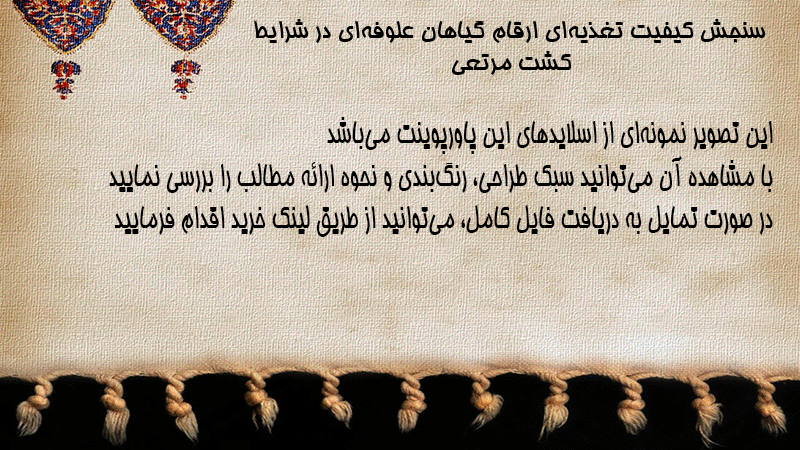 سنجش کیفیت تغذیه‌ای ارقام گیاهان علوفه‌ای در شرایط کشت مرتعی

این تصویر نمونه‌ای از اسلایدهای این پاورپوینت می‌باشد
با مشاهده آن می‌توانید سبک طراحی، رنگ‌بندی و نحوه ارائه مطالب را بررسی نمایید
در صورت تمایل به دریافت فایل کامل، می‌توانید از طریق لینک خرید اقدام فرمایید